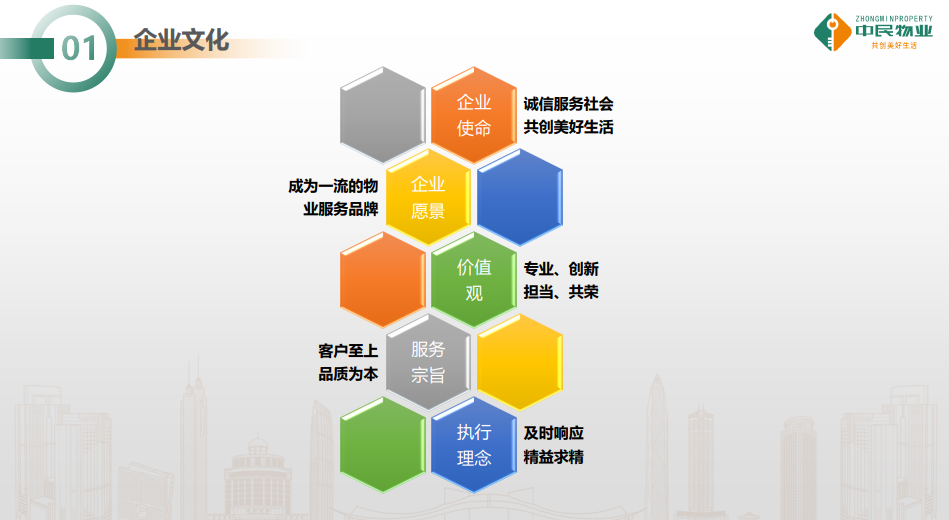 01 企业文化

ZHONGMINPROPERTY
中民物业
共创美好生活

企业使命
诚信服务社会
共创美好生活

成为一流的物业服务品牌
企业愿景

价值观
专业、创新
担当、共荣

客户至上
品质为本
服务宗旨

执行理念
及时响应
精益求精